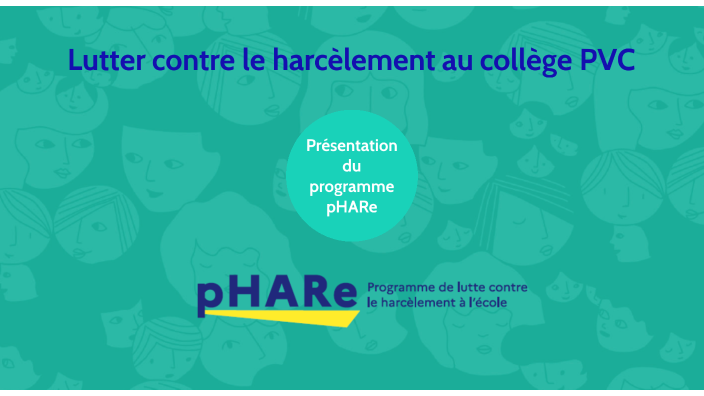 Lutter contre le harcèlement au collège PVC

Présentation du programme pHARe

pHARe

Programme de lutte contre le harcèlement à l'école